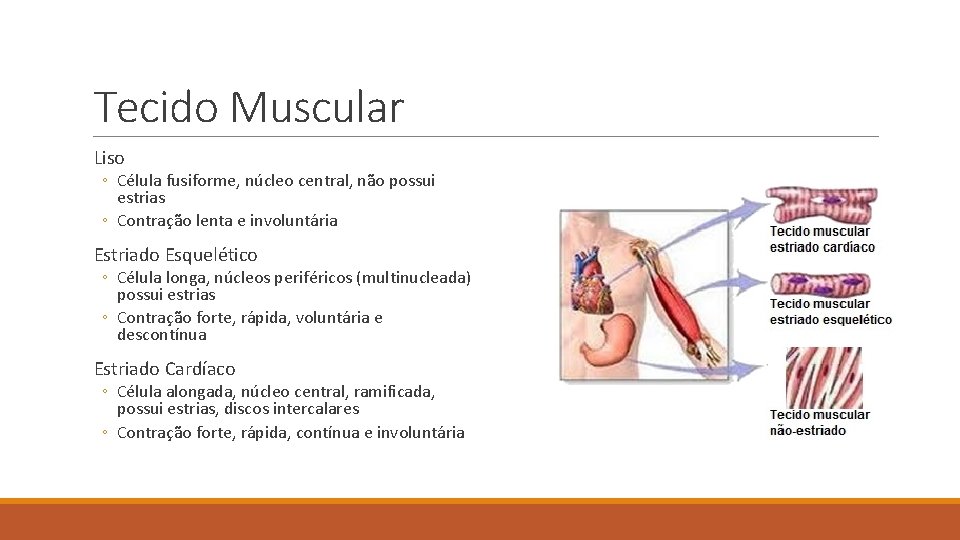 Tecido Muscular

Liso
◦ Célula fusiforme, núcleo central, não possui estrias
◦ Contração lenta e involuntária

Estriado Esquelético
◦ Célula longa, núcleos periféricos (multinucleada) possui estrias
◦ Contração forte, rápida, voluntária e descontínua

Estriado Cardíaco
◦ Célula alongada, núcleo central, ramificada, possui estrias, discos intercalares
◦ Contração forte, rápida, contínua e involuntária

Tecido muscular estriado cardíaco

Tecido muscular estriado esquelético

Tecido muscular não-estriado